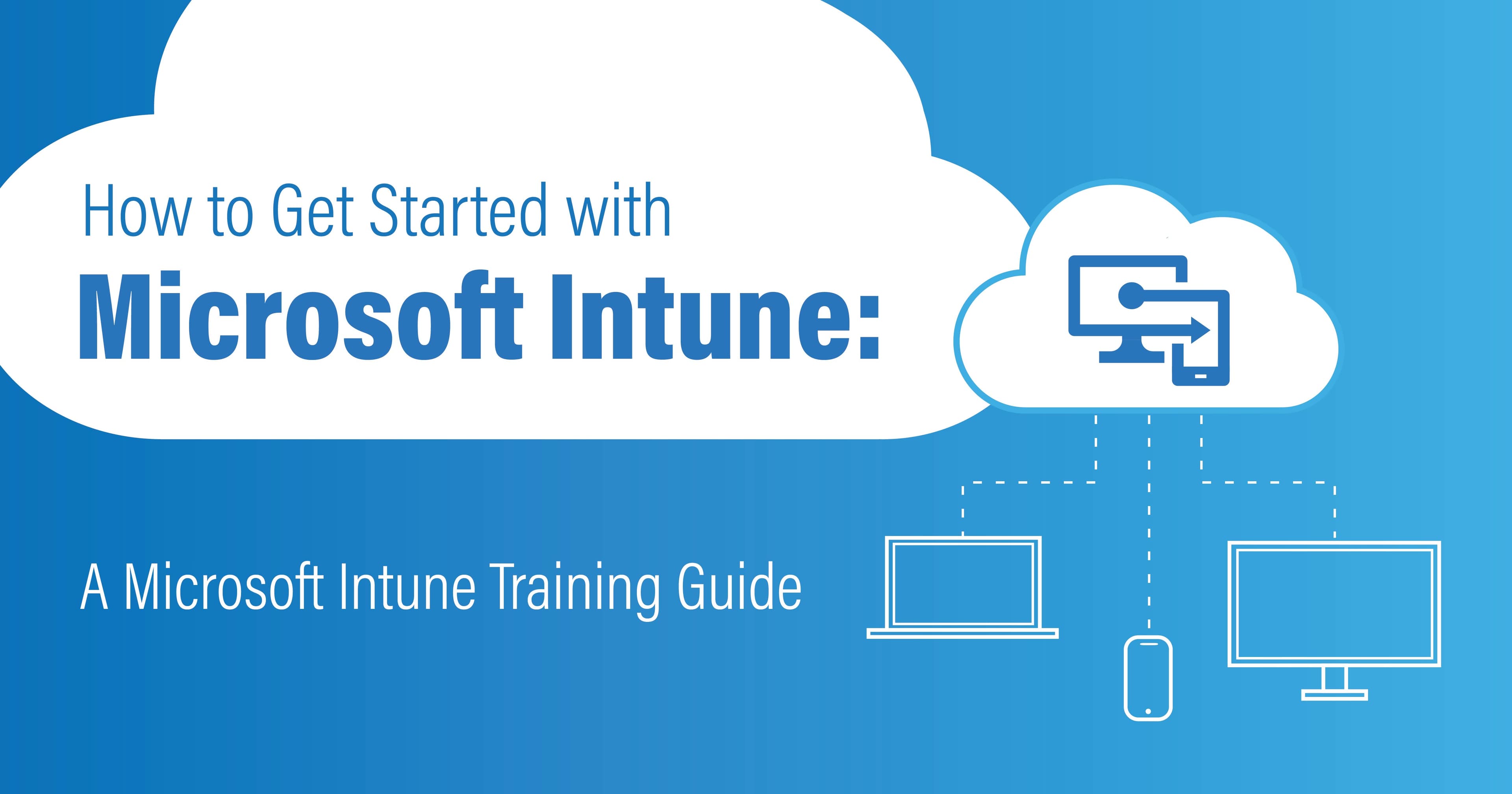 How to Get Started with
Microsoft Intune:

A Microsoft Intune Training Guide